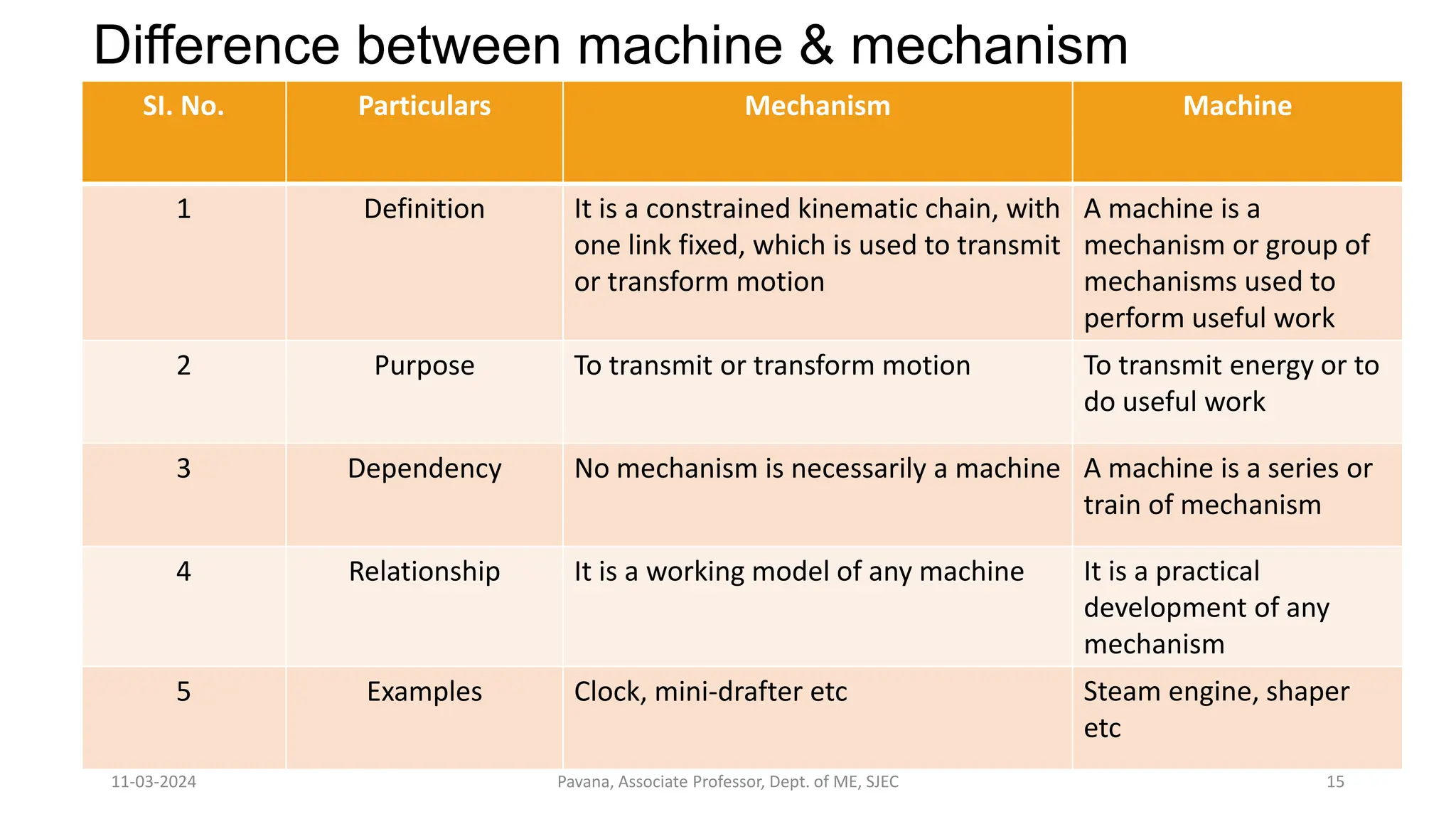 Difference between machine & mechanism

| SI. No. | Particulars | Mechanism | Machine |
|---|---|---|---|
| 1 | Definition | It is a constrained kinematic chain, with one link fixed, which is used to transmit or transform motion | A machine is a mechanism or group of mechanisms used to perform useful work |
| 2 | Purpose | To transmit or transform motion | To transmit energy or to do useful work |
| 3 | Dependency | No mechanism is necessarily a machine | A machine is a series or train of mechanism |
| 4 | Relationship | It is a working model of any machine | It is a practical development of any mechanism |
| 5 | Examples | Clock, mini-drafter etc | Steam engine, shaper etc |

11-03-2024

Pavana, Associate Professor, Dept. of ME, SJEC

15